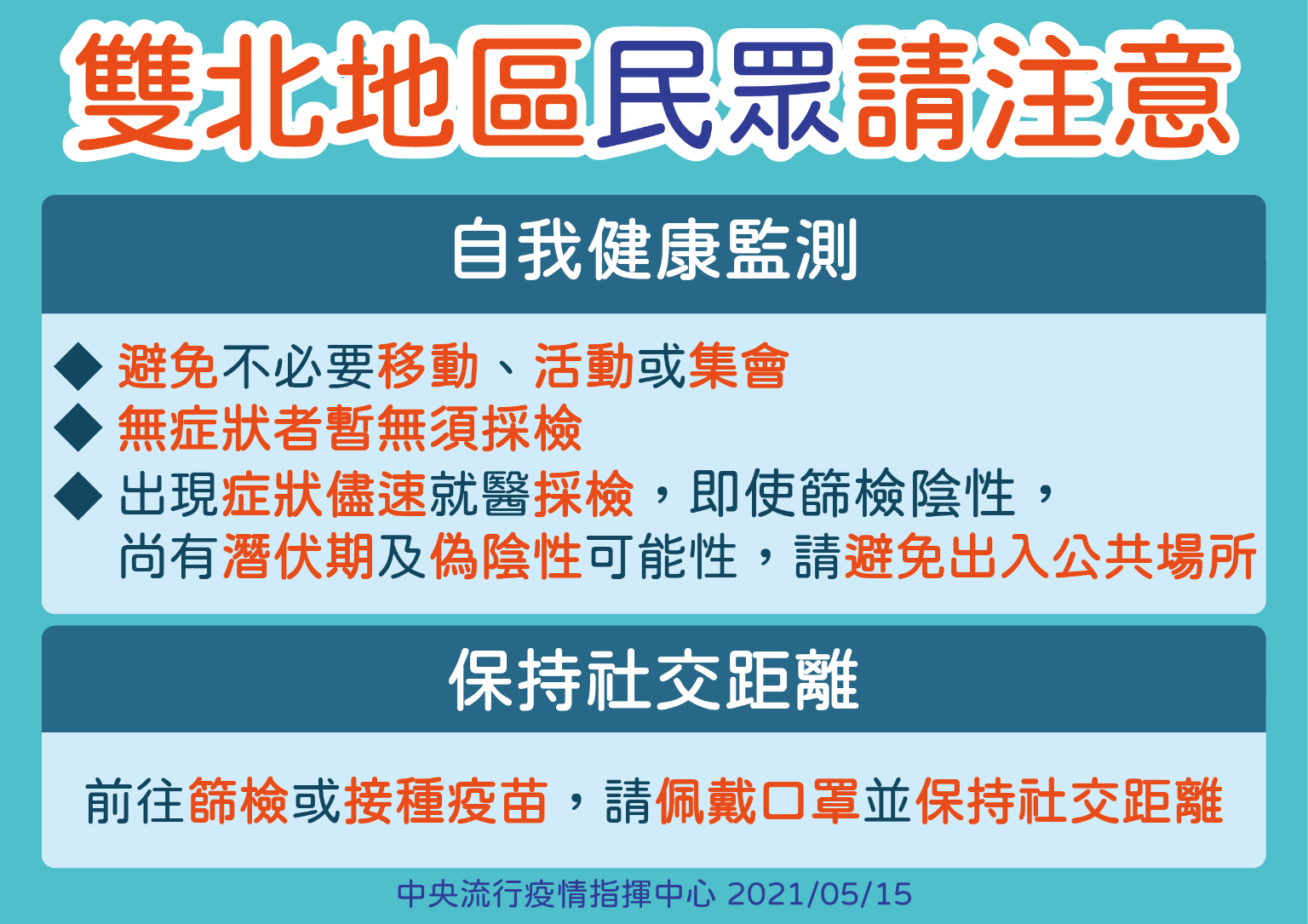 雙北地區民眾請注意

自我健康監測

◆ 避免不必要移動、活動或集會
◆ 無症狀者暫無須採檢
◆ 出現症狀儘速就醫採檢，即使篩檢陰性，尚有潛伏期及偽陰性可能性，請避免出入公共場所

保持社交距離

前往篩檢或接種疫苗，請佩戴口罩並保持社交距離

中央流行疫情指揮中心 2021/05/15